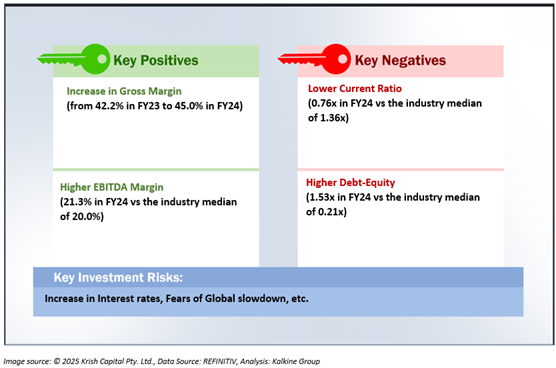 Key Positives

Increase in Gross Margin
(from 42.2% in FY23 to 45.0% in FY24)

Higher EBITDA Margin
(21.3% in FY24 vs the industry median of 20.0%)

Key Negatives

Lower Current Ratio
(0.76x in FY24 vs the industry median of 1.36x)

Higher Debt-Equity
(1.53x in FY24 vs the industry median of 0.21x)

Key Investment Risks:

Increase in Interest rates, Fears of Global slowdown, etc.

Image source: © 2025 Krish Capital Pty. Ltd., Data Source: REFINITIV, Analysis: Kalkine Group